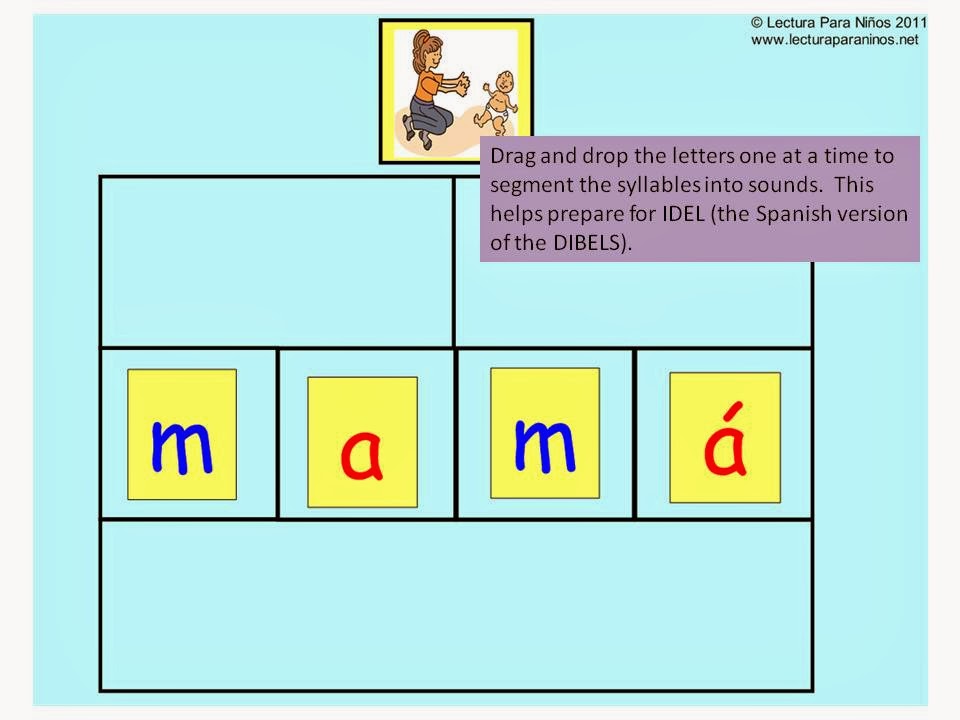 © Lectura Para Niños 2011
www.lecturaparaninos.net

Drag and drop the letters one at a time to segment the syllables into sounds. This helps prepare for IDEL (the Spanish version of the DIBELS).

m a m á